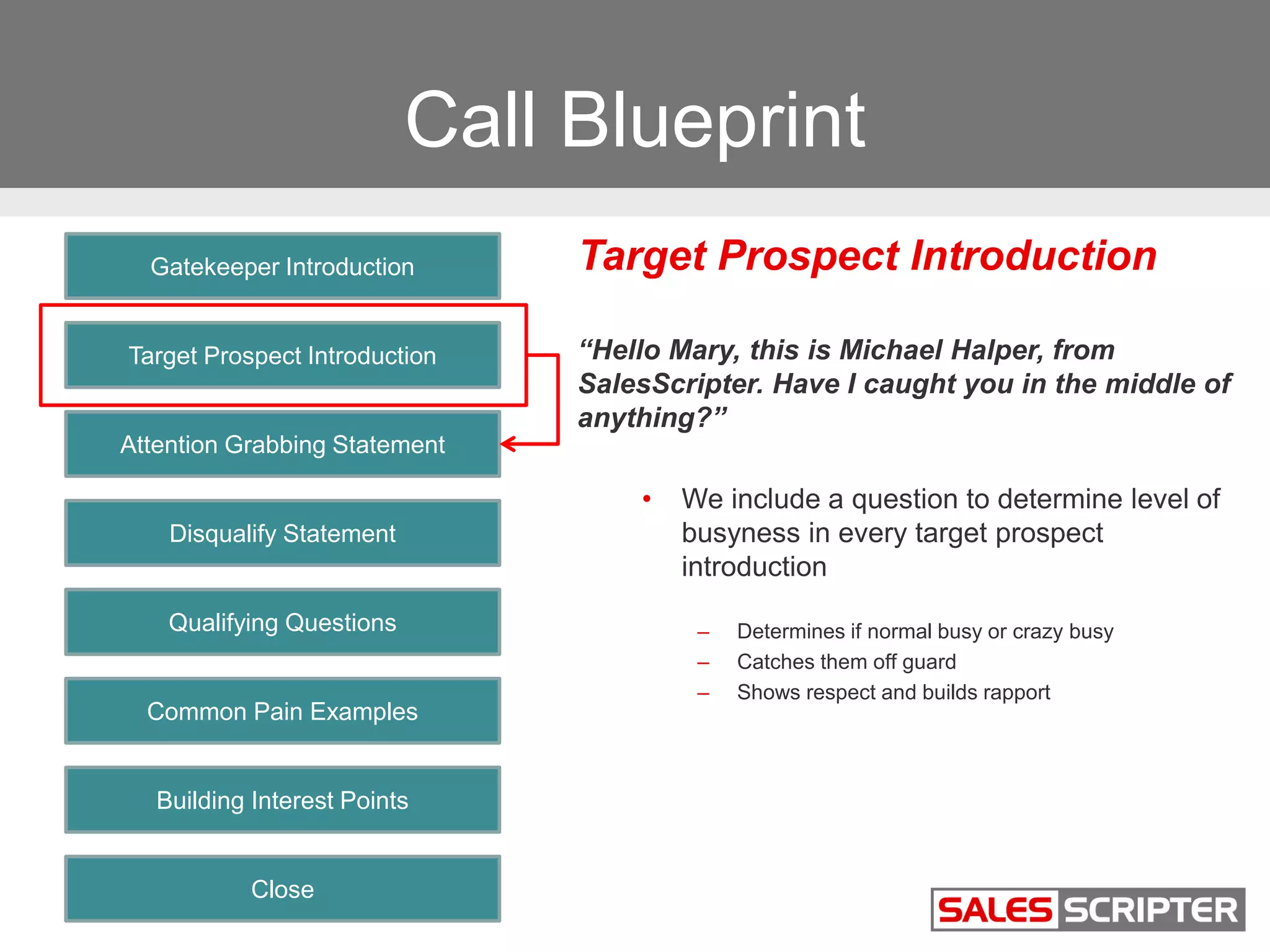 Call Blueprint

Gatekeeper Introduction

Target Prospect Introduction

Attention Grabbing Statement

Disqualify Statement

Qualifying Questions

Common Pain Examples

Building Interest Points

Close

Target Prospect Introduction

“Hello Mary, this is Michael Halper, from SalesScripter. Have I caught you in the middle of anything?”

• We include a question to determine level of busyness in every target prospect introduction

– Determines if normal busy or crazy busy
– Catches them off guard
– Shows respect and builds rapport

SALES SCRIPTER